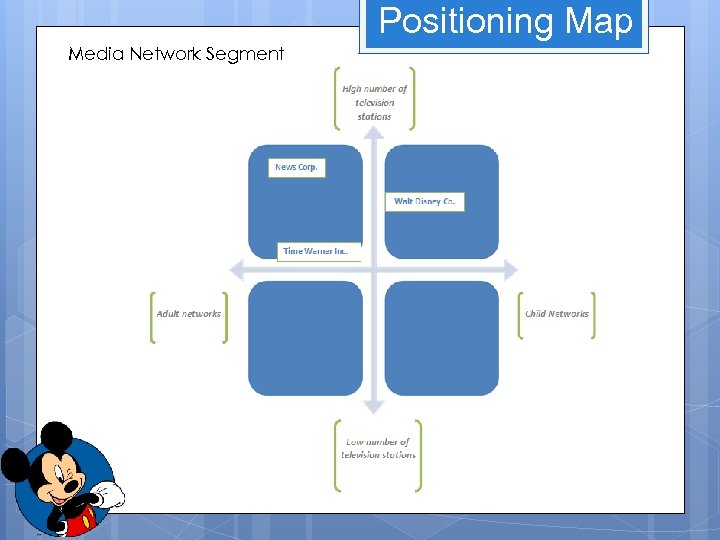 Positioning Map

Media Network Segment

High number of television stations

News Corp.

Walt Disney Co.

Time Warner Inc.

Adult networks

Child Networks

Low number of television stations